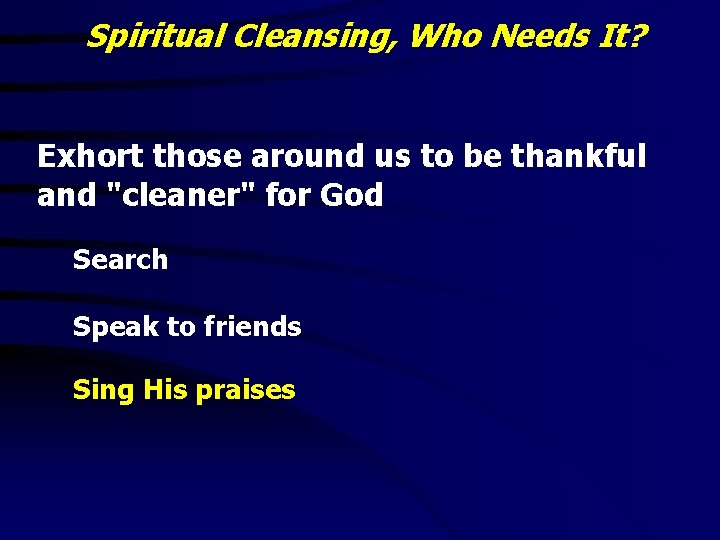 Spiritual Cleansing, Who Needs It?

Exhort those around us to be thankful and "cleaner" for God

Search

Speak to friends

Sing His praises